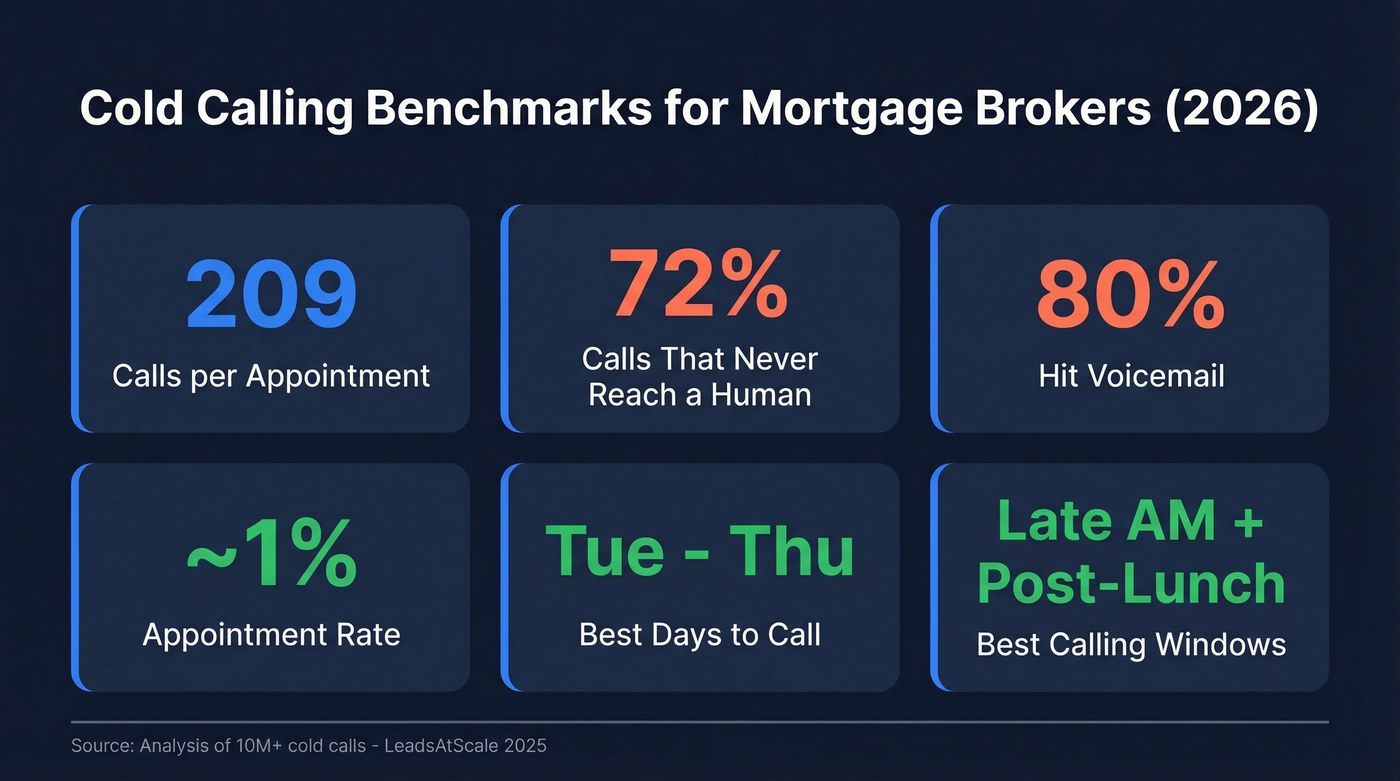 Cold Calling Benchmarks for Mortgage Brokers (2026)

209
Calls per Appointment

72%
Calls That Never Reach a Human

80%
Hit Voicemail

~1%
Appointment Rate

Tue - Thu
Best Days to Call

Late AM + Post-Lunch
Best Calling Windows

Source: Analysis of 10M+ cold calls - LeadsAtScale 2025